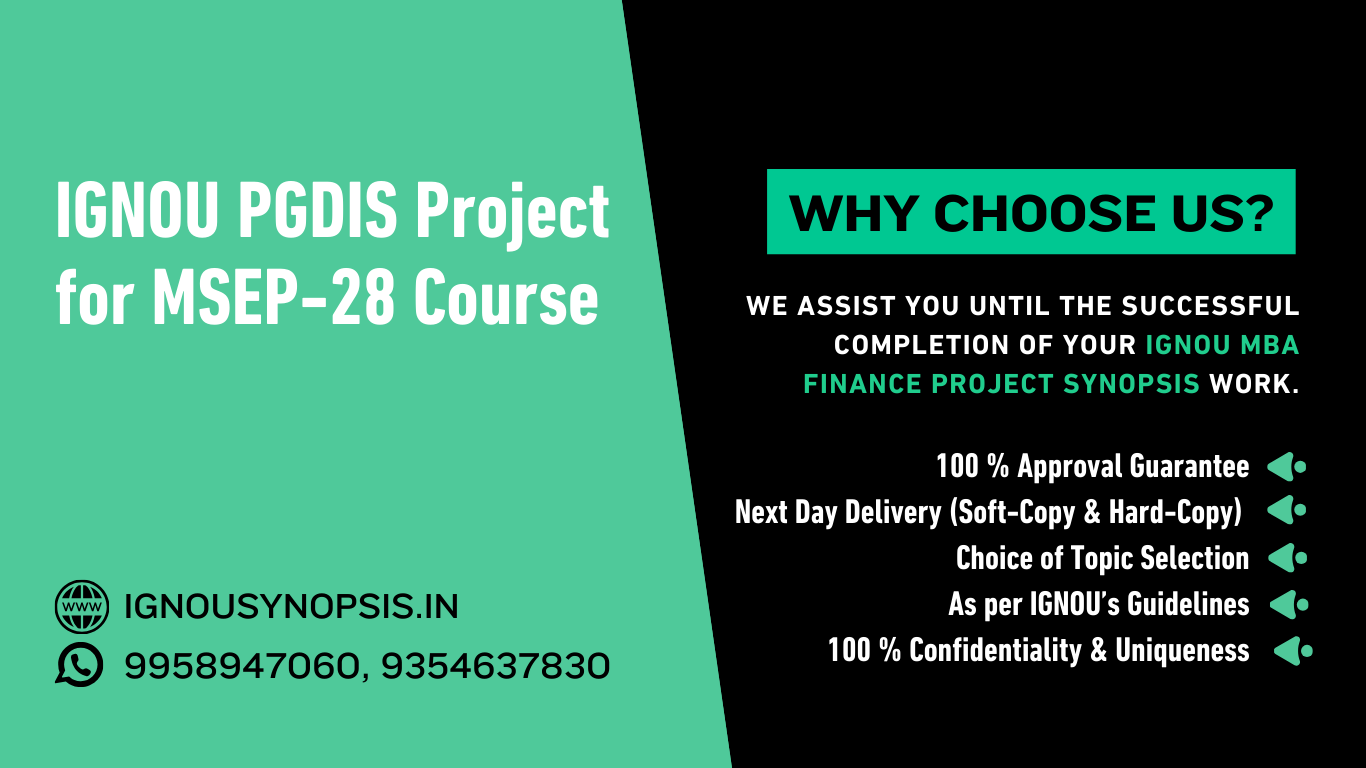 IGNOU PGDIS Project for MSEP-28 Course

WWW IGNOUSYNOPSIS.IN

9958947060, 9354637830

WHY CHOOSE US?

WE ASSIST YOU UNTIL THE SUCCESSFUL COMPLETION OF YOUR IGNOU MBA FINANCE PROJECT SYNOPSIS WORK.

100 % Approval Guarantee

Next Day Delivery (Soft-Copy & Hard-Copy)

Choice of Topic Selection

As per IGNOU's Guidelines

100 % Confidentiality & Uniqueness